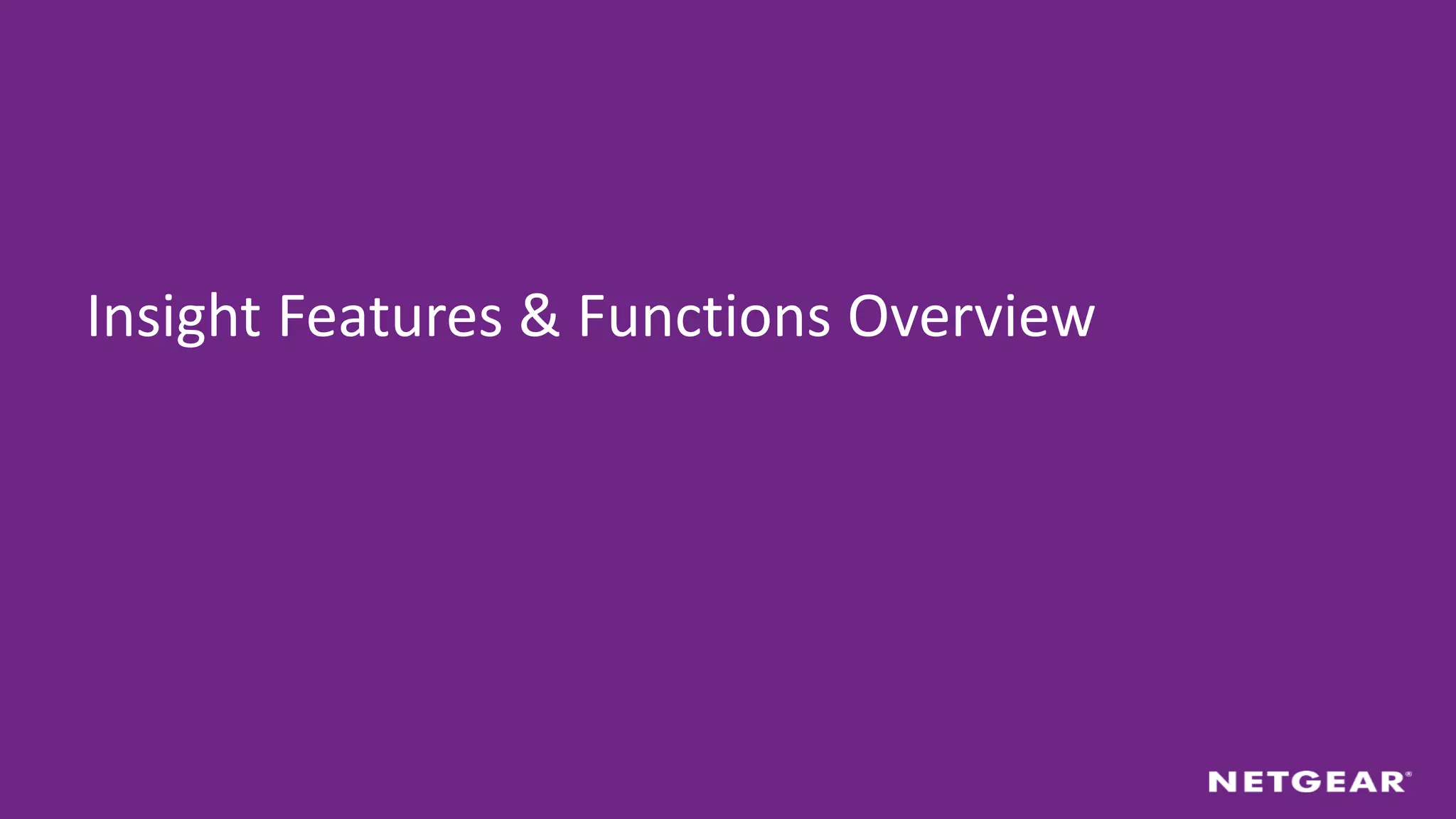 Insight Features & Functions Overview

NETGEAR®